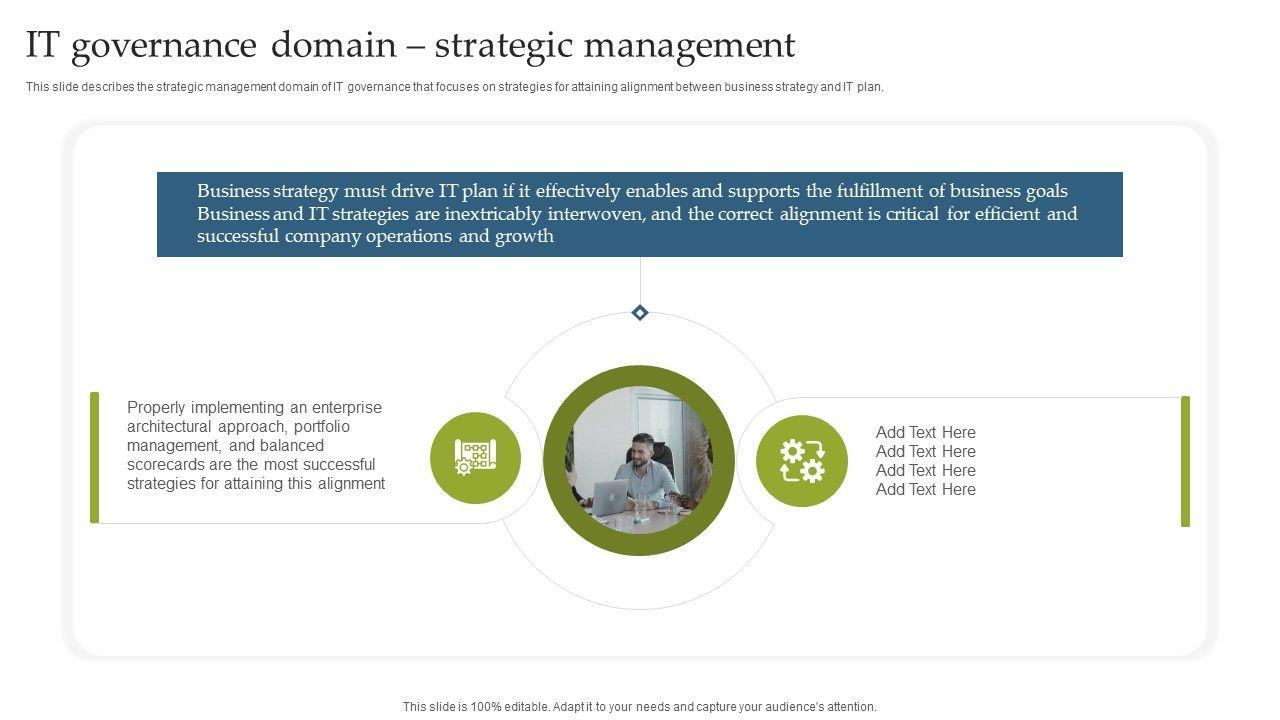 IT governance domain – strategic management

This slide describes the strategic management domain of IT governance that focuses on strategies for attaining alignment between business strategy and IT plan.

Business strategy must drive IT plan if it effectively enables and supports the fulfillment of business goals Business and IT strategies are inextricably interwoven, and the correct alignment is critical for efficient and successful company operations and growth

Properly implementing an enterprise architectural approach, portfolio management, and balanced scorecards are the most successful strategies for attaining this alignment

Add Text Here
Add Text Here
Add Text Here
Add Text Here

This slide is 100% editable. Adapt it to your needs and capture your audience's attention.